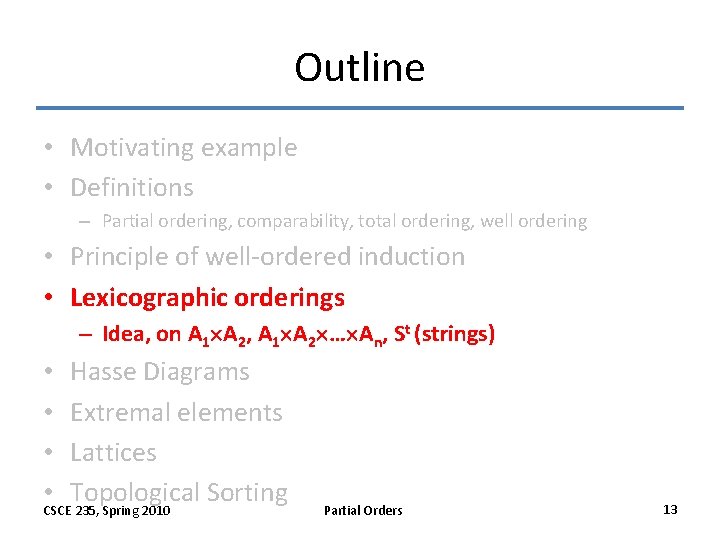 Outline

• Motivating example
• Definitions
– Partial ordering, comparability, total ordering, well ordering
• Principle of well-ordered induction
• Lexicographic orderings
– Idea, on $A_1 \times A_2$, $A_1 \times A_2 \times \ldots \times A_n$, $S^t$ (strings)
• Hasse Diagrams
• Extremal elements
• Lattices
• Topological Sorting

CSCE 235, Spring 2010

Partial Orders

13